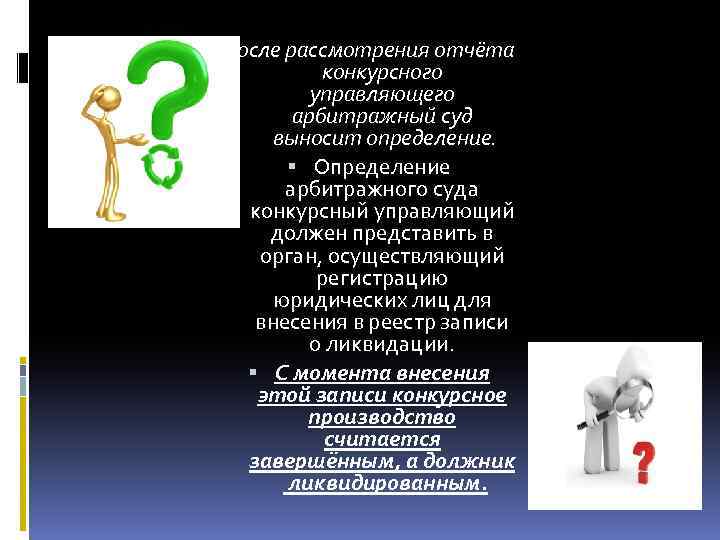 осле рассмотрения отчёта конкурсного управляющего арбитражный суд выносит определение.

▪ Определение арбитражного суда конкурсный управляющий должен представить в орган, осуществляющий регистрацию юридических лиц для внесения в реестр записи о ликвидации.

▪ С момента внесения этой записи конкурсное производство считается завершённым, а должник ликвидированным.